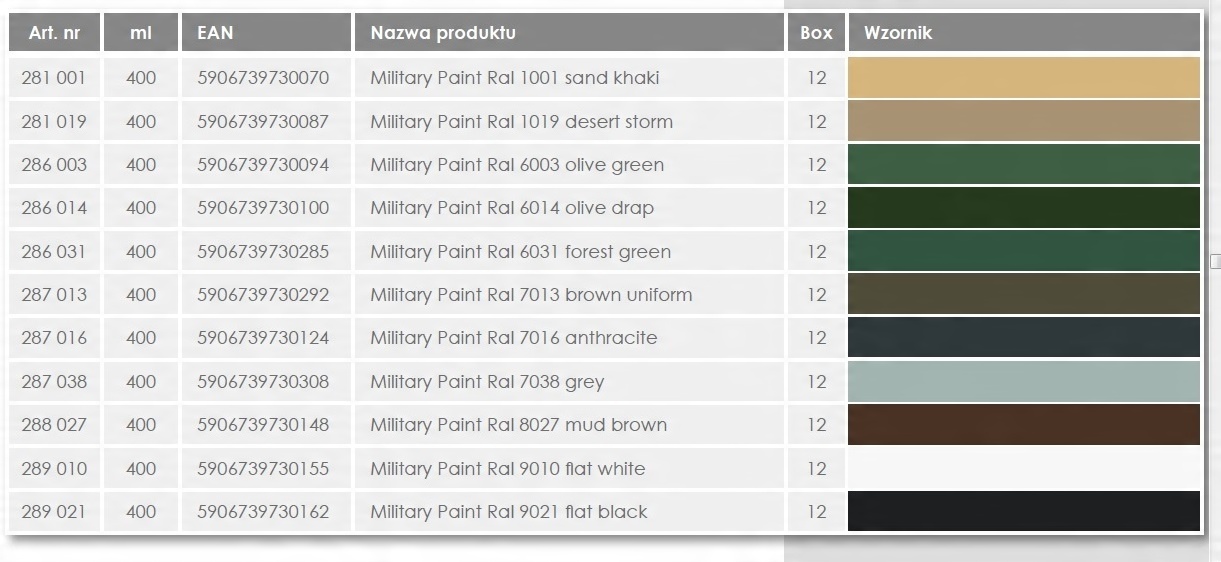 | Art. nr | ml | EAN | Nazwa produktu | Box | Wzornik |
|---|---|---|---|---|---|
| 281 001 | 400 | 5906739730070 | Military Paint Ral 1001 sand khaki | 12 | |
| 281 019 | 400 | 5906739730087 | Military Paint Ral 1019 desert storm | 12 | |
| 286 003 | 400 | 5906739730094 | Military Paint Ral 6003 olive green | 12 | |
| 286 014 | 400 | 5906739730100 | Military Paint Ral 6014 olive drap | 12 | |
| 286 031 | 400 | 5906739730285 | Military Paint Ral 6031 forest green | 12 | |
| 287 013 | 400 | 5906739730292 | Military Paint Ral 7013 brown uniform | 12 | |
| 287 016 | 400 | 5906739730124 | Military Paint Ral 7016 anthracite | 12 | |
| 287 038 | 400 | 5906739730308 | Military Paint Ral 7038 grey | 12 | |
| 288 027 | 400 | 5906739730148 | Military Paint Ral 8027 mud brown | 12 | |
| 289 010 | 400 | 5906739730155 | Military Paint Ral 9010 flat white | 12 | |
| 289 021 | 400 | 5906739730162 | Military Paint Ral 9021 flat black | 12 | |